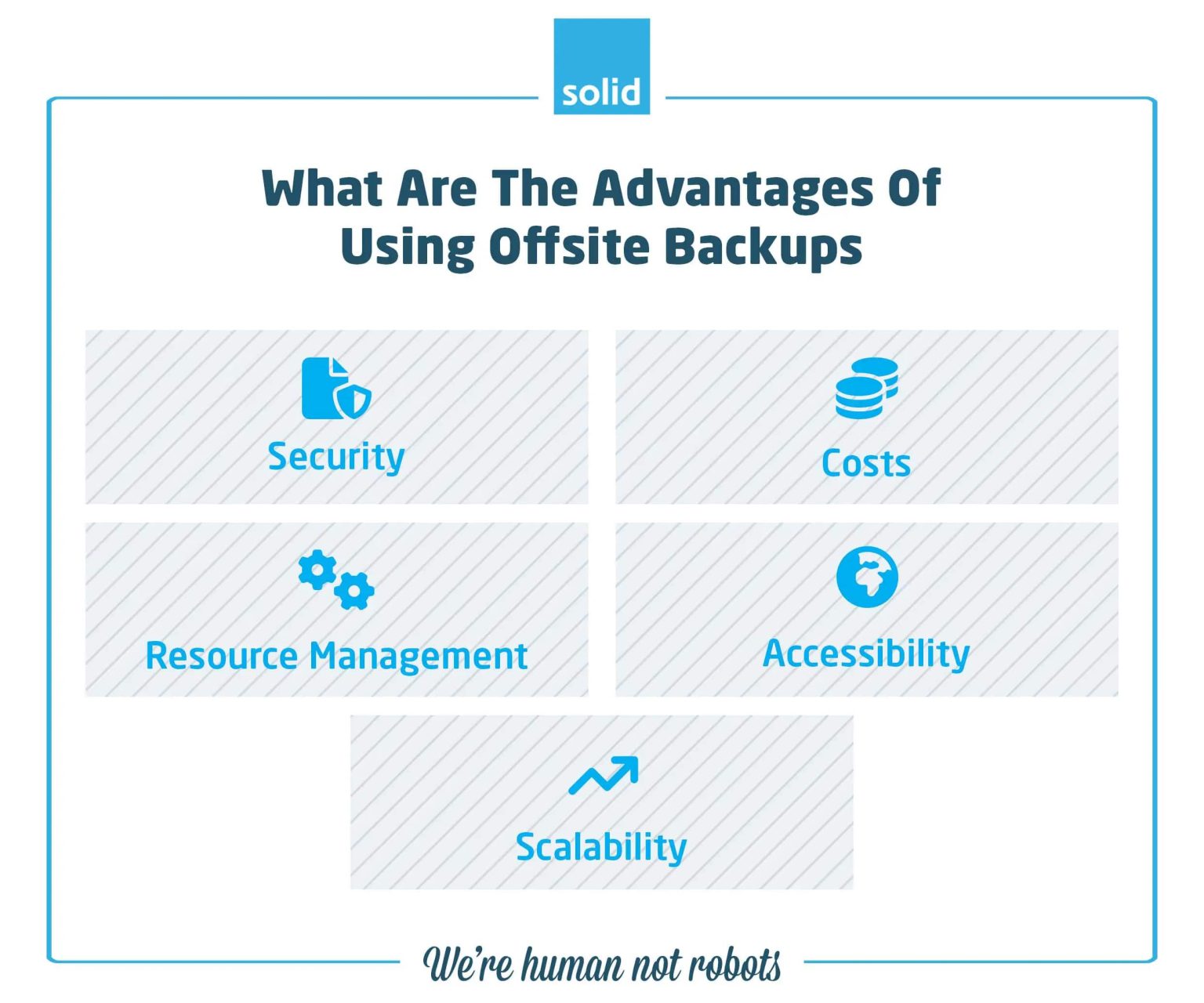 solid

What Are The Advantages Of Using Offsite Backups

Security

Costs

Resource Management

Accessibility

Scalability

We're human not robots